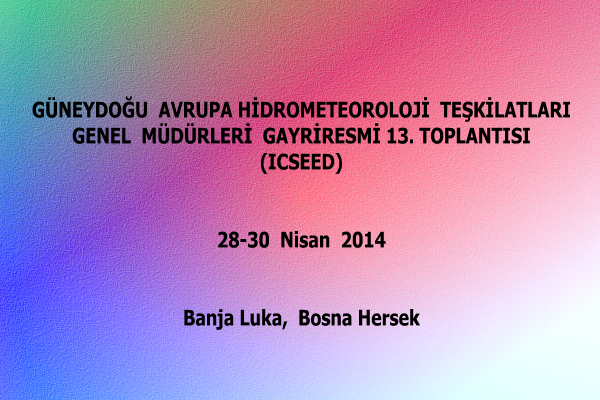 GÜNEYDOĞU AVRUPA HİDROMETEOROLOJİ TEŞKİLATLARI GENEL MÜDÜRLERİ GAYRİRESMİ 13. TOPLANTISI (ICSEED)

28-30 Nisan 2014

Banja Luka, Bosna Hersek